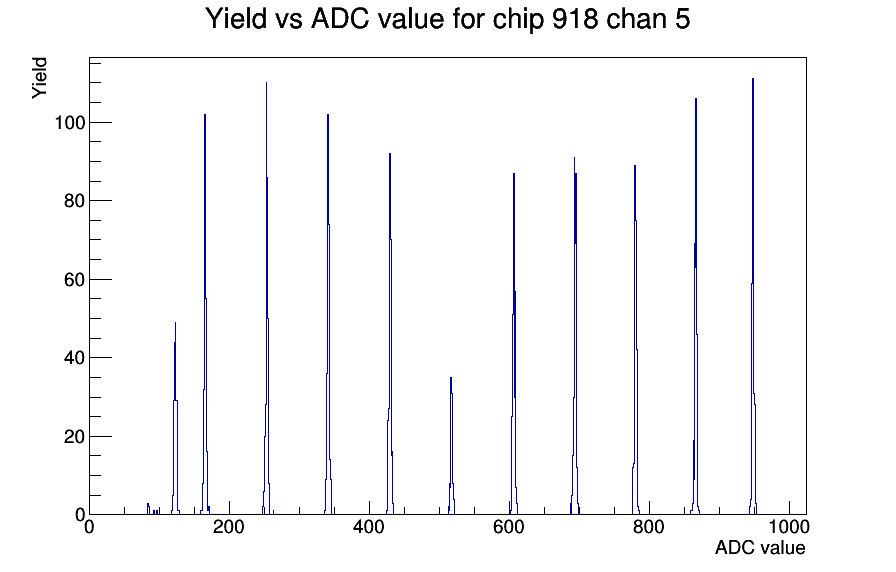 Yield vs ADC value for chip 918 chan 5

Yield

100
80
60
40
20
0

0
200
400
600
800
1000

ADC value